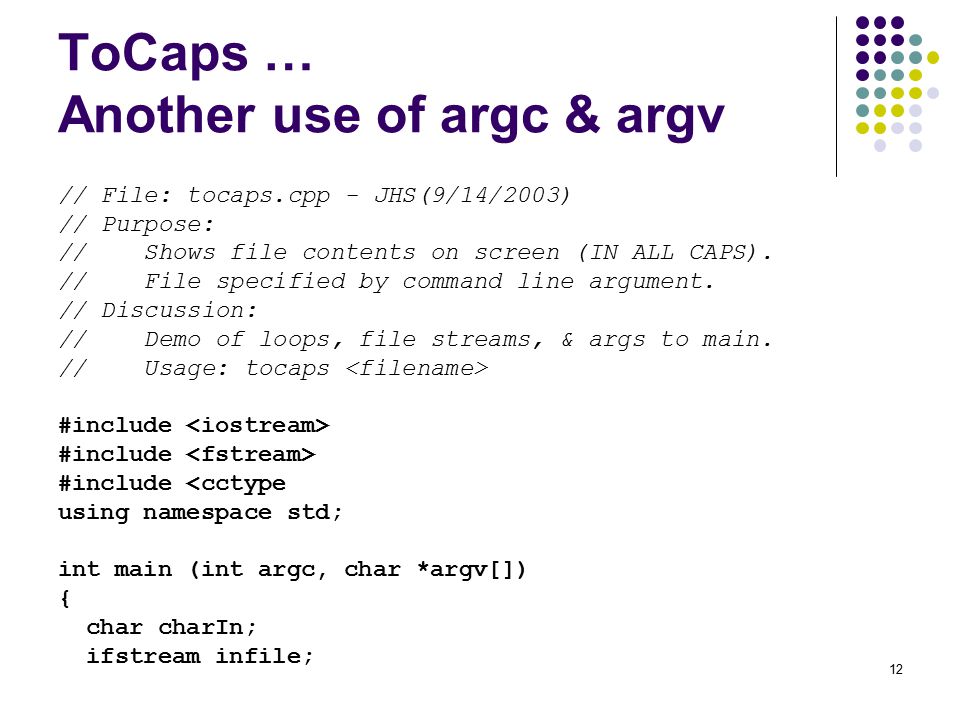 ToCaps …
Another use of argc & argv

// File: tocaps.cpp - JHS(9/14/2003)
// Purpose:
//    Shows file contents on screen (IN ALL CAPS).
//    File specified by command line argument.
// Discussion:
//    Demo of loops, file streams, & args to main.
//    Usage: tocaps <filename>

#include <iostream>
#include <fstream>
#include <cctype
using namespace std;

int main (int argc, char *argv[])
{
  char charIn;
  ifstream infile;

12